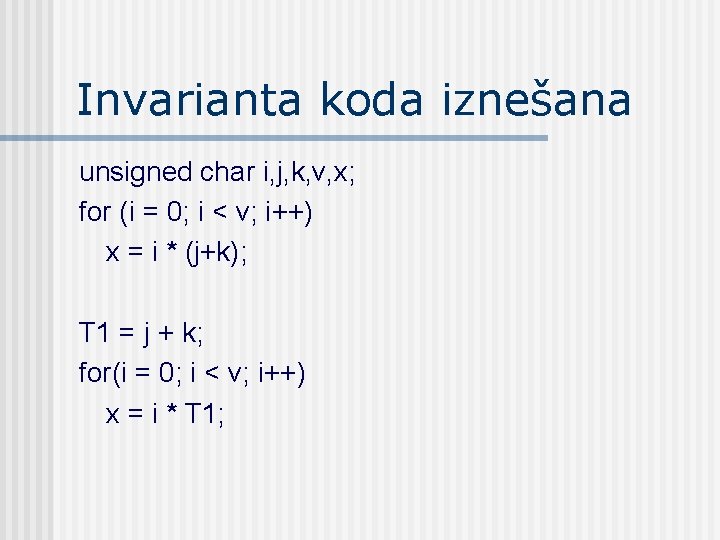 Invarianta koda iznešana

unsigned char i,j,k,v,x;
for (i = 0; i < v; i++)
  x = i * (j+k);

T1 = j + k;
for(i = 0; i < v; i++)
  x = i * T1;